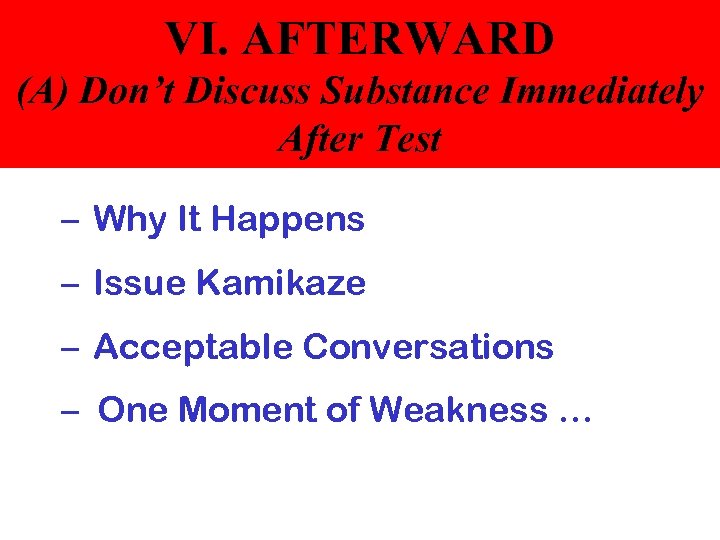 VI. AFTERWARD
(A) Don't Discuss Substance Immediately After Test

– Why It Happens
– Issue Kamikaze
– Acceptable Conversations
– One Moment of Weakness …